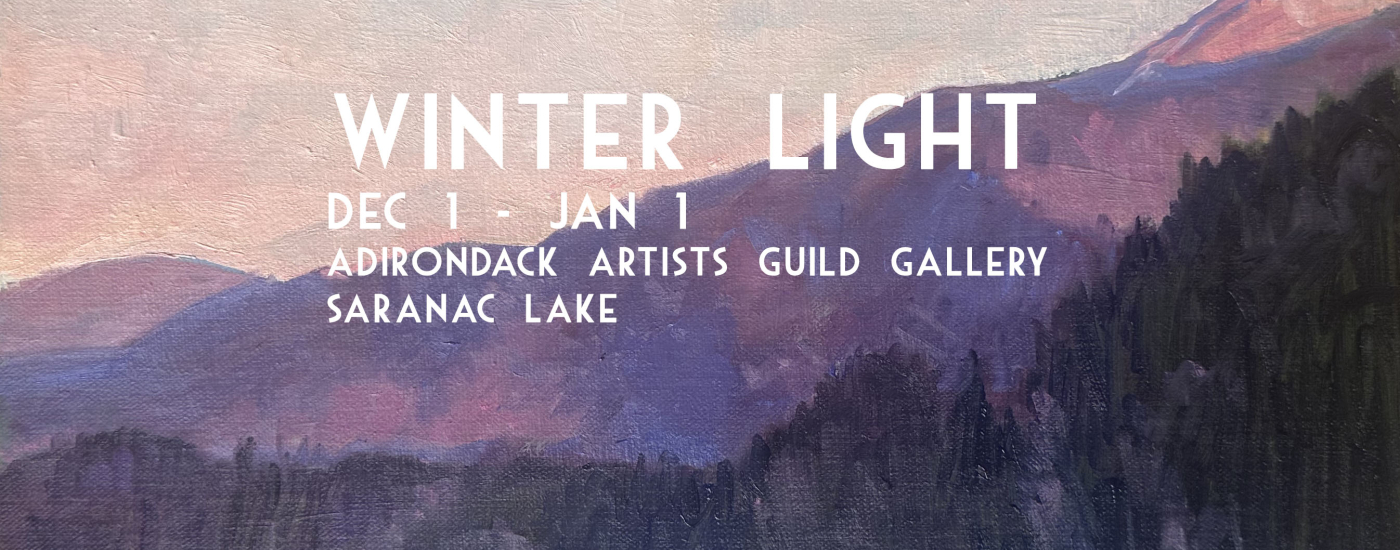 WINTER LIGHT
DEC 1 - JAN 1
ADIRONDACK ARTISTS GUILD GALLERY
SARANAC LAKE